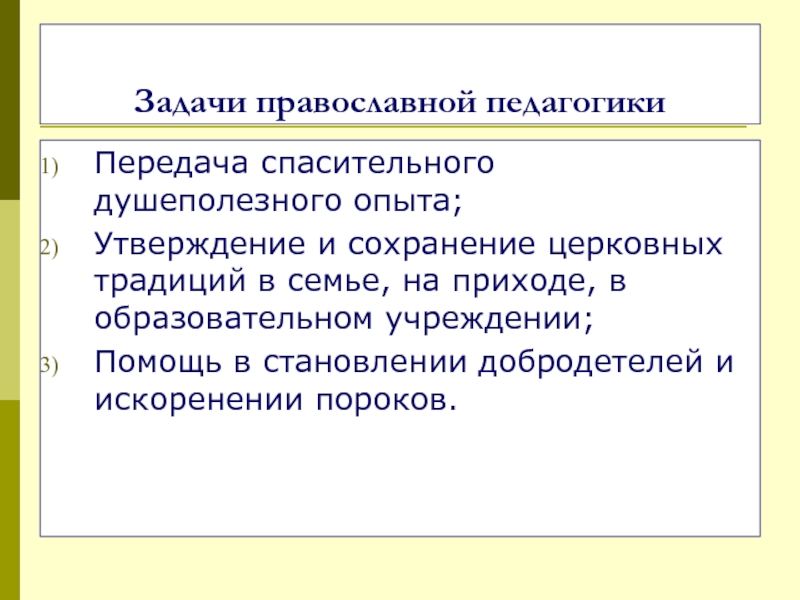 Задачи православной педагогики

1) Передача спасительного душеполезного опыта;
2) Утверждение и сохранение церковных традиций в семье, на приходе, в образовательном учреждении;
3) Помощь в становлении добродетелей и искоренении пороков.